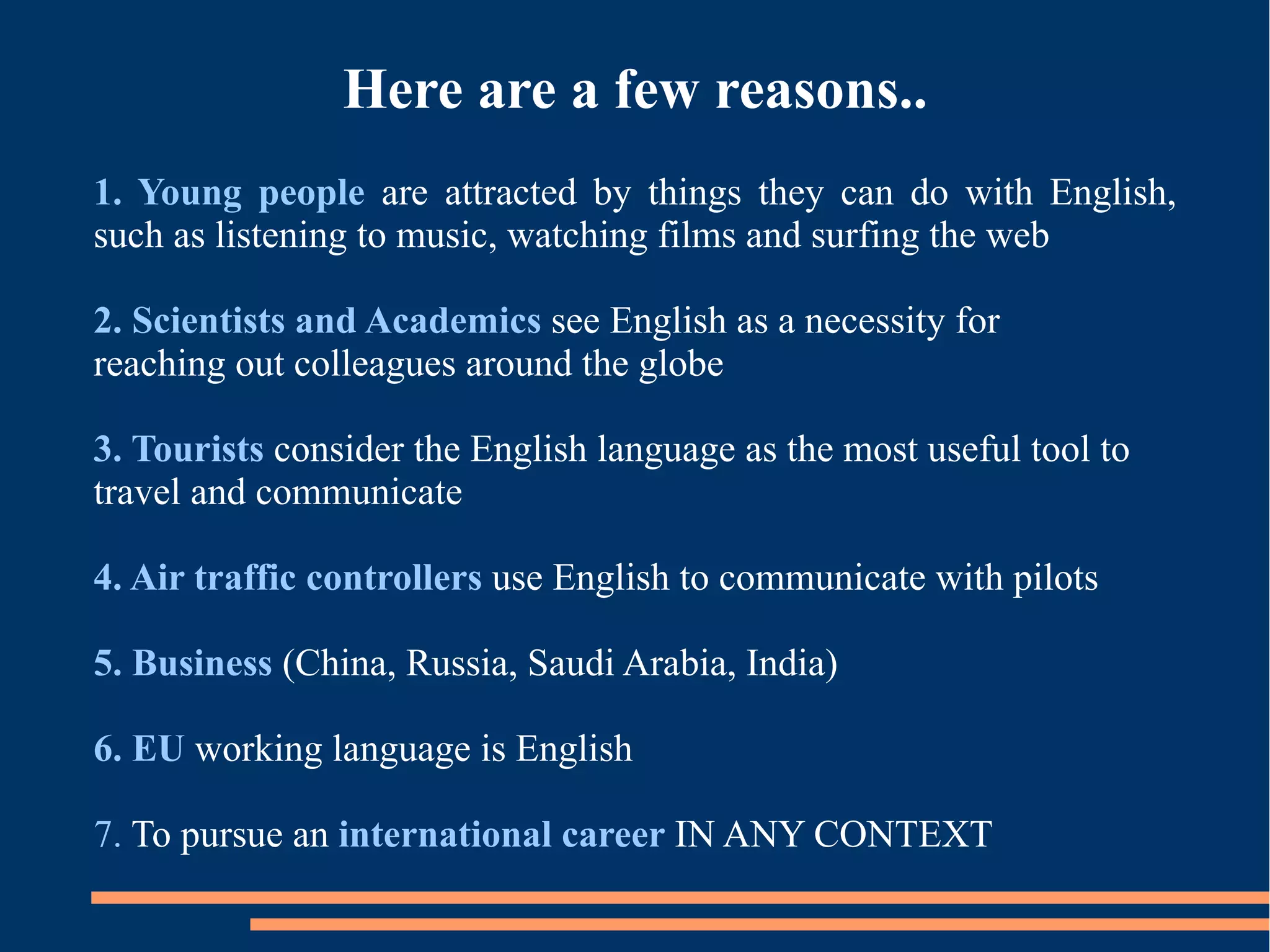 Here are a few reasons..

1. Young people are attracted by things they can do with English, such as listening to music, watching films and surfing the web

2. Scientists and Academics see English as a necessity for reaching out colleagues around the globe

3. Tourists consider the English language as the most useful tool to travel and communicate

4. Air traffic controllers use English to communicate with pilots

5. Business (China, Russia, Saudi Arabia, India)

6. EU working language is English

7. To pursue an international career IN ANY CONTEXT